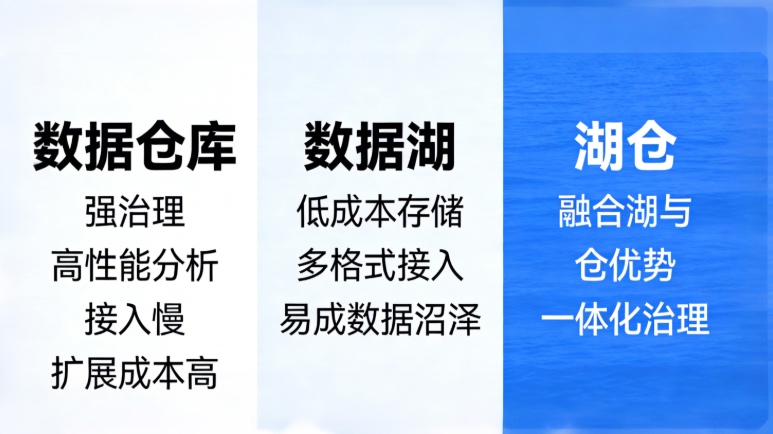 数据仓库
强治理
高性能分析
接入慢
扩展成本高

数据湖
低成本存储
多格式接入
易成数据沼泽

湖仓
融合湖与
仓优势
一体化治理